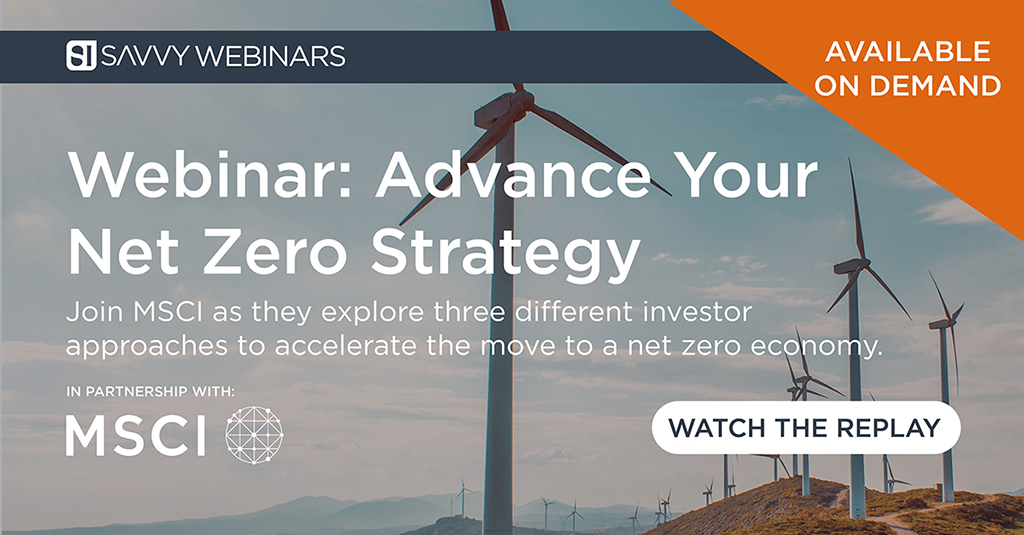 SI SAVVY WEBINARS

AVAILABLE ON DEMAND

Webinar: Advance Your Net Zero Strategy

Join MSCI as they explore three different investor approaches to accelerate the move to a net zero economy.

IN PARTNERSHIP WITH:

MSCI

WATCH THE REPLAY